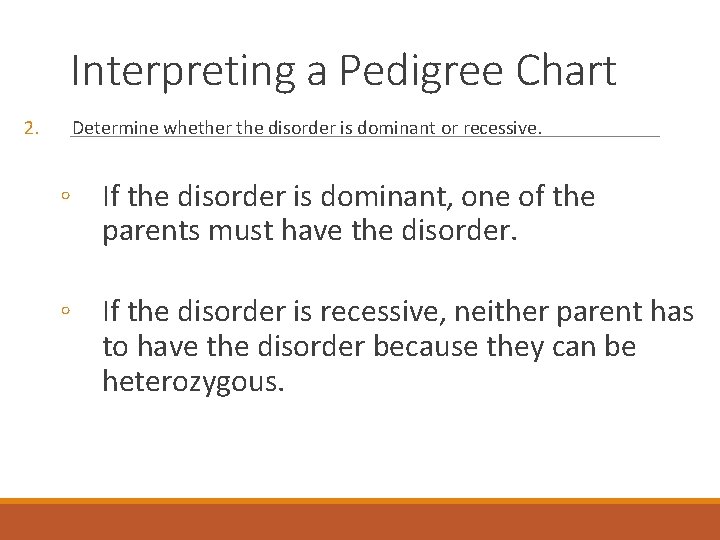 Interpreting a Pedigree Chart

2. Determine whether the disorder is dominant or recessive.

◦ If the disorder is dominant, one of the parents must have the disorder.

◦ If the disorder is recessive, neither parent has to have the disorder because they can be heterozygous.